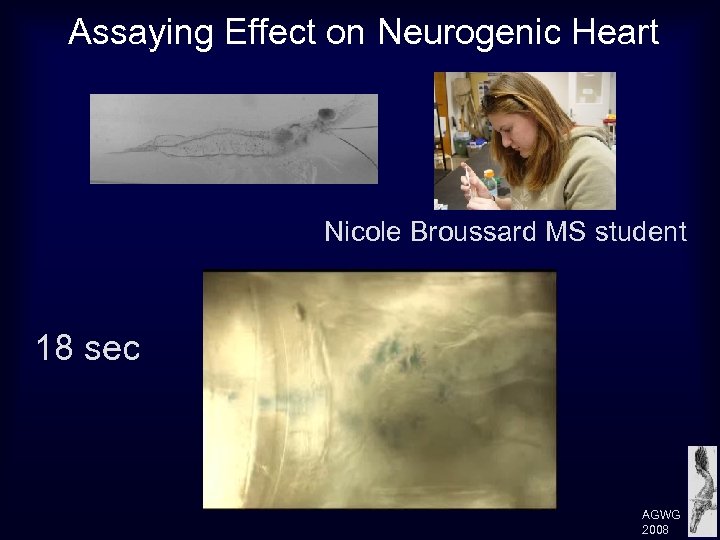 Assaying Effect on Neurogenic Heart

Nicole Broussard MS student

18 sec

AGWG
2008